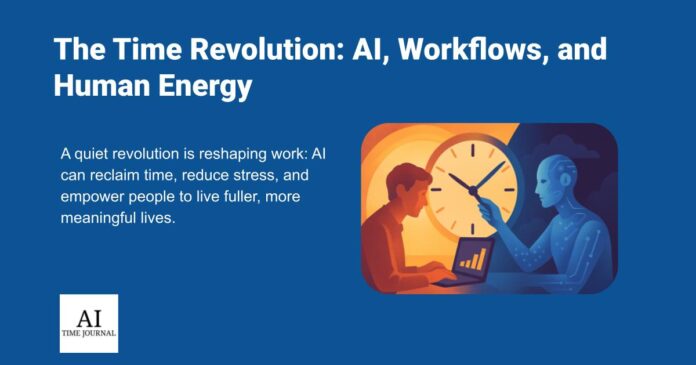 The Time Revolution: AI, Workflows, and Human Energy

A quiet revolution is reshaping work: AI can reclaim time, reduce stress, and empower people to live fuller, more meaningful lives.

AI
TIME JOURNAL